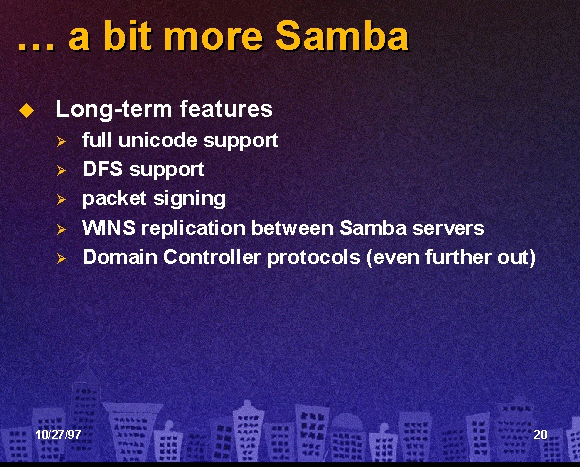 … a bit more Samba

◆ Long-term features
  ➢ full unicode support
  ➢ DFS support
  ➢ packet signing
  ➢ WINS replication between Samba servers
  ➢ Domain Controller protocols (even further out)

10/27/97

20